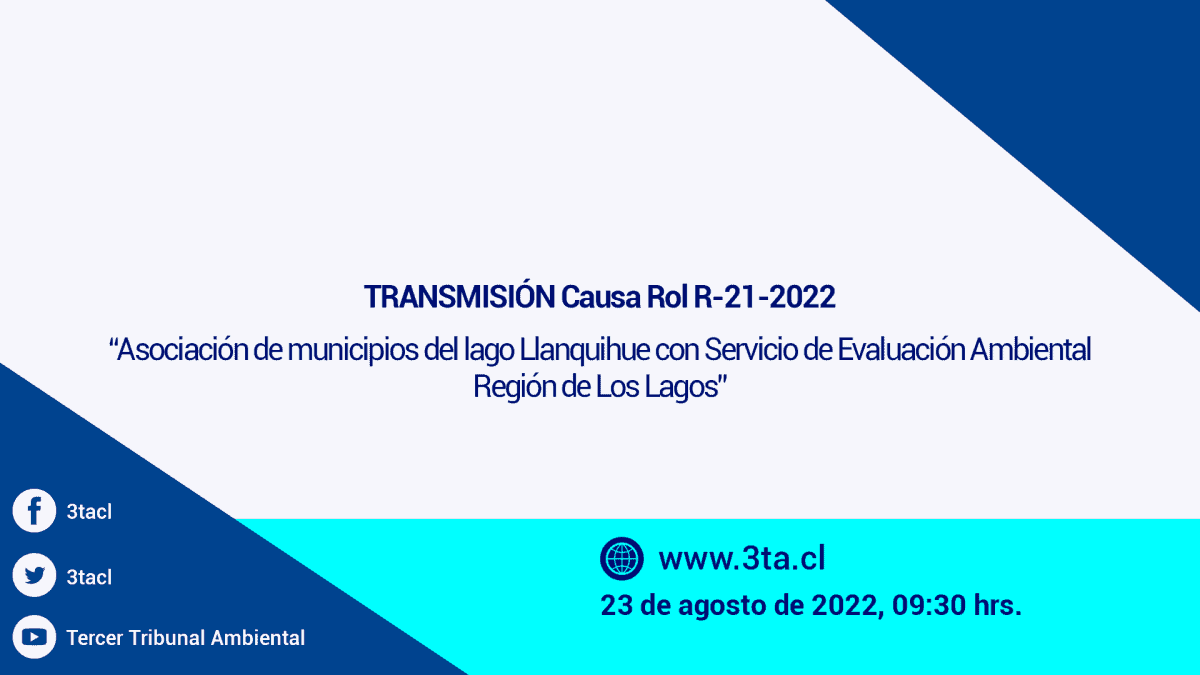 TRANSMISIÓN Causa Rol R-21-2022

"Asociación de municipios del lago Llanquihue con Servicio de Evaluación Ambiental Región de Los Lagos"

3tacl

3tacl

Tercer Tribunal Ambiental

www.3ta.cl

23 de agosto de 2022, 09:30 hrs.